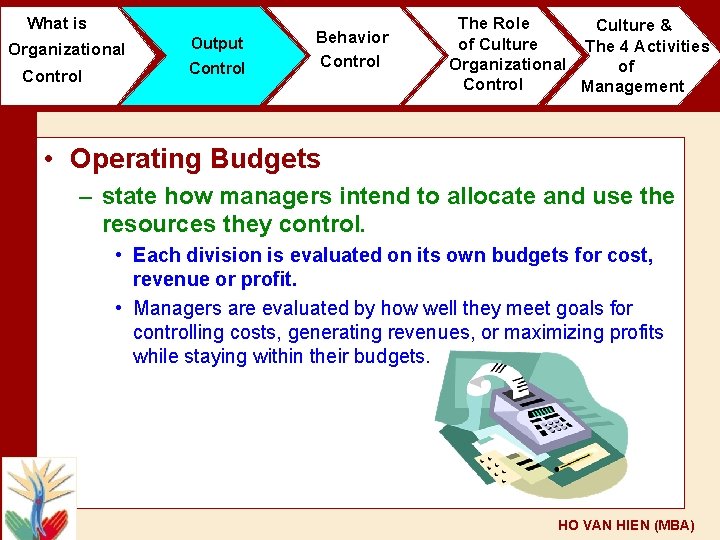 What is Organizational Control

Output Control

Behavior Control

The Role of Culture Organizational Control

Culture & The 4 Activities of Management

• Operating Budgets

– state how managers intend to allocate and use the resources they control.

• Each division is evaluated on its own budgets for cost, revenue or profit.

• Managers are evaluated by how well they meet goals for controlling costs, generating revenues, or maximizing profits while staying within their budgets.

HO VAN HIEN (MBA)